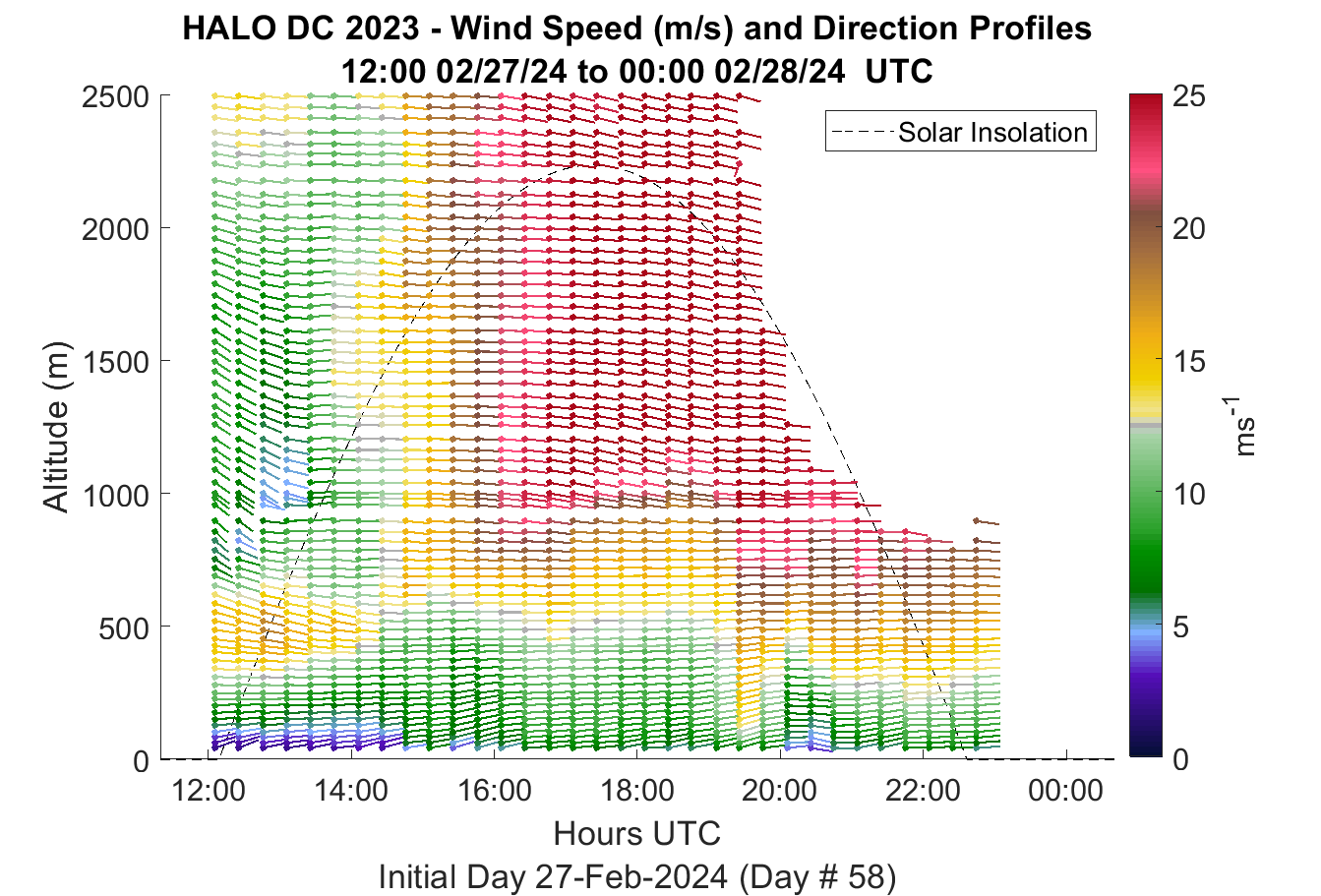 HALO DC 2023 - Wind Speed (m/s) and Direction Profiles
12:00 02/27/24 to 00:00 02/28/24 UTC

Solar Insolation

Altitude (m)

2500
2000
1500
1000
500
0

12:00 14:00 16:00 18:00 20:00 22:00 00:00

Hours UTC

Initial Day 27-Feb-2024 (Day # 58)

25
20
15
10
5
0

$ms^{-1}$